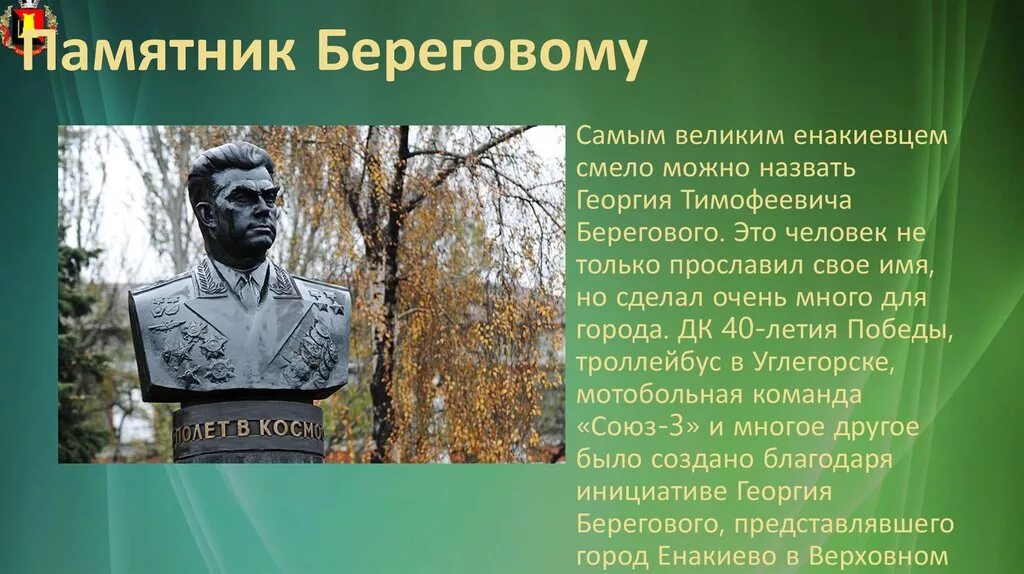 Памятник Береговому

ПОЛЕТ В КОСМОС

Самым великим енакиевцем смело можно назвать Георгия Тимофеевича Берегового. Это человек не только прославил свое имя, но сделал очень много для города. ДК 40-летия Победы, троллейбус в Углегорске, мотобольная команда «Союз-3» и многое другое было создано благодаря инициативе Георгия Берегового, представлявшего город Енакиево в Верховном